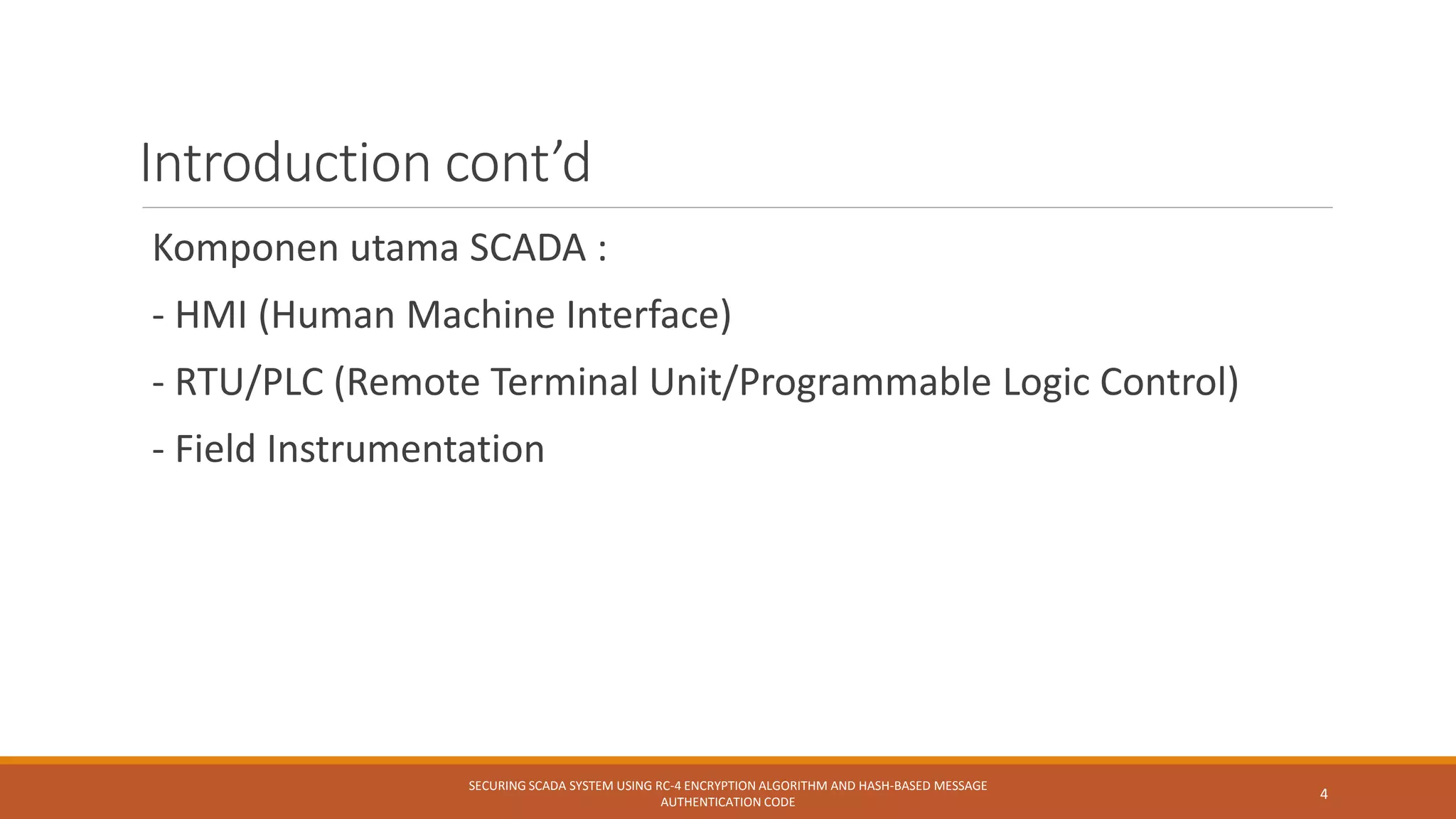 Introduction cont’d

Komponen utama SCADA :

- HMI (Human Machine Interface)

- RTU/PLC (Remote Terminal Unit/Programmable Logic Control)

- Field Instrumentation

SECURING SCADA SYSTEM USING RC-4 ENCRYPTION ALGORITHM AND HASH-BASED MESSAGE AUTHENTICATION CODE

4